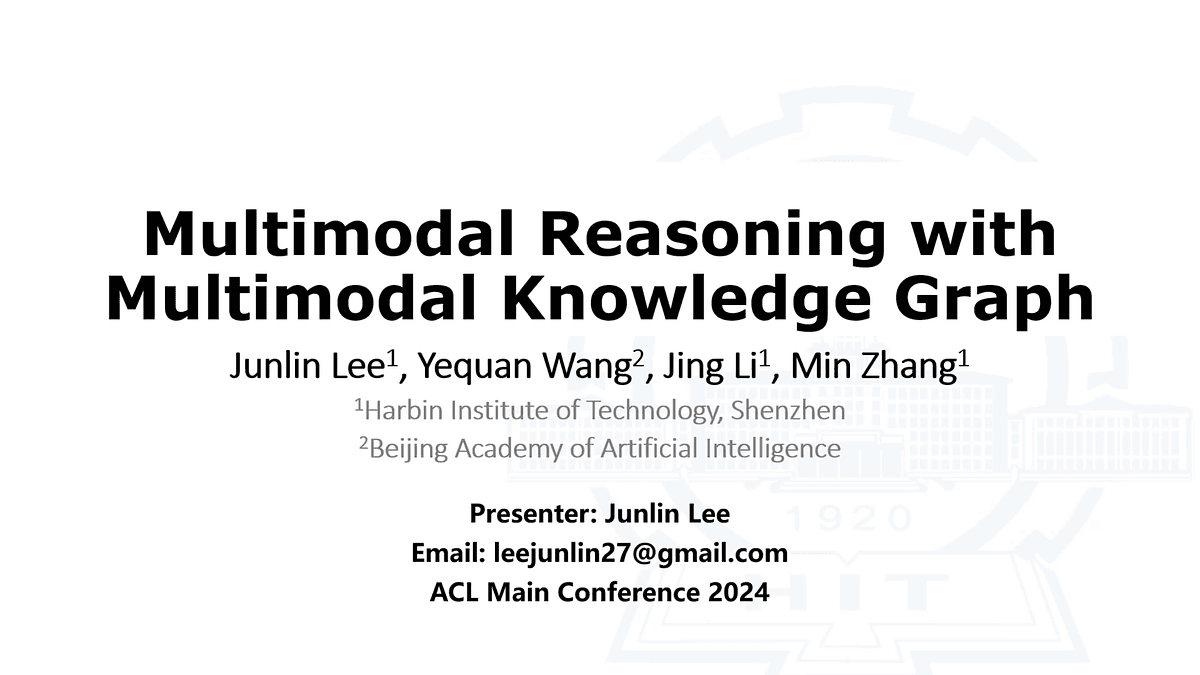 Multimodal Reasoning with Multimodal Knowledge Graph

Junlin Lee$^1$, Yequan Wang$^2$, Jing Li$^1$, Min Zhang$^1$

$^1$Harbin Institute of Technology, Shenzhen

$^2$Beijing Academy of Artificial Intelligence

Presenter: Junlin Lee

Email: leejunlin27@gmail.com

ACL Main Conference 2024

1920

HIT